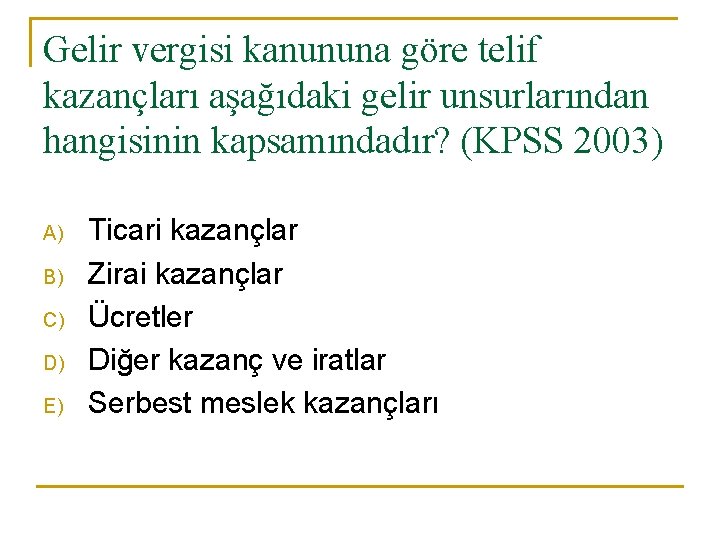 Gelir vergisi kanununa göre telif kazançları aşağıdaki gelir unsurlarından hangisinin kapsamındadır? (KPSS 2003)

A) Ticari kazançlar
B) Zirai kazançlar
C) Ücretler
D) Diğer kazanç ve iratlar
E) Serbest meslek kazançları